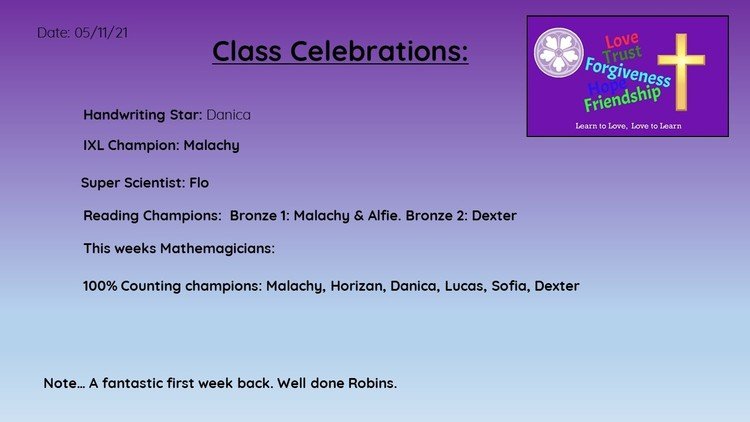 Date: 05/11/21

Class Celebrations:

Love
Trust
Forgiveness
Hope
Friendship

Learn to Love, Love to Learn

Handwriting Star: Danica

IXL Champion: Malachy

Super Scientist: Flo

Reading Champions: Bronze 1: Malachy & Alfie. Bronze 2: Dexter

This weeks Mathemagicians:

100% Counting champions: Malachy, Horizan, Danica, Lucas, Sofia, Dexter

Note… A fantastic first week back. Well done Robins.